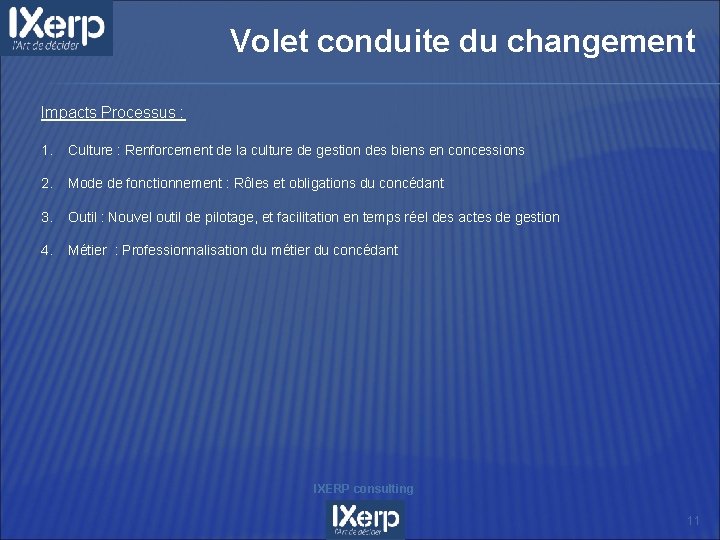 IXerp
l'Art de décider

Volet conduite du changement

Impacts Processus :

1. Culture : Renforcement de la culture de gestion des biens en concessions

2. Mode de fonctionnement : Rôles et obligations du concédant

3. Outil : Nouvel outil de pilotage, et facilitation en temps réel des actes de gestion

4. Métier : Professionnalisation du métier du concédant

IXERP consulting

IXerp
l'Art de décider

11